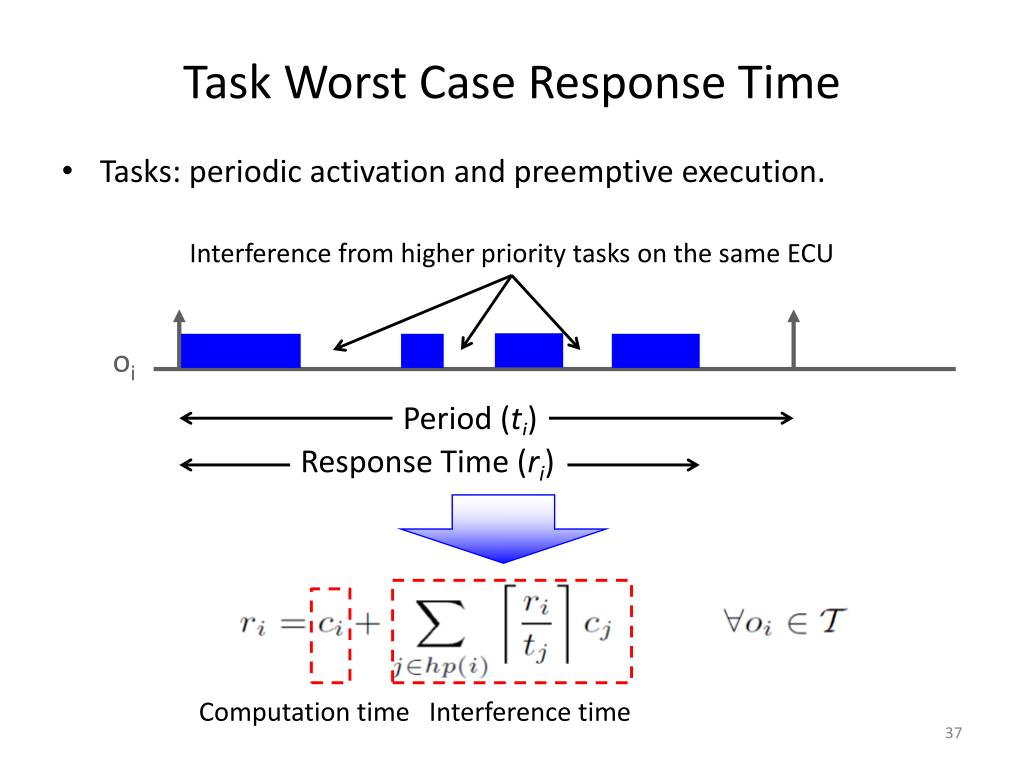 Task Worst Case Response Time

• Tasks: periodic activation and preemptive execution.

Interference from higher priority tasks on the same ECU

$o_i$

Period ($t_i$)

Response Time ($r_i$)

$r_i = c_i + \sum_{j \in hp(i)} \left\lceil \frac{r_i}{t_j} \right\rceil c_j \qquad \forall o_i \in \mathcal{T}$

Computation time Interference time

37